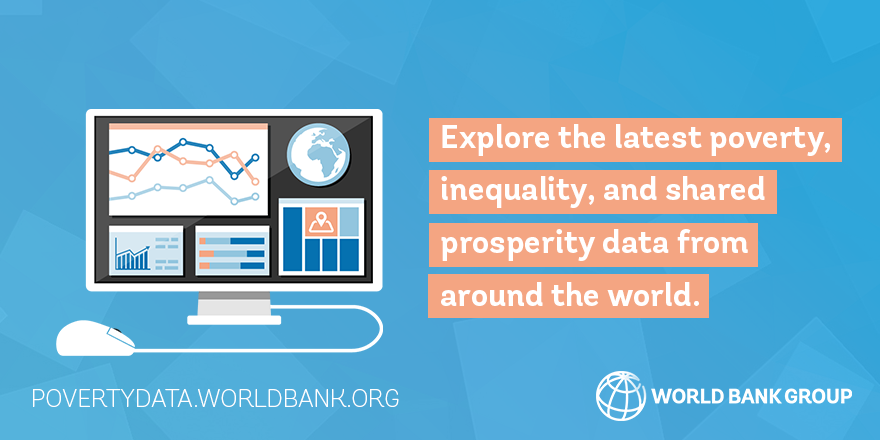 Explore the latest poverty, inequality, and shared prosperity data from around the world.

POVERTYDATA.WORLDBANK.ORG

WORLD BANK GROUP